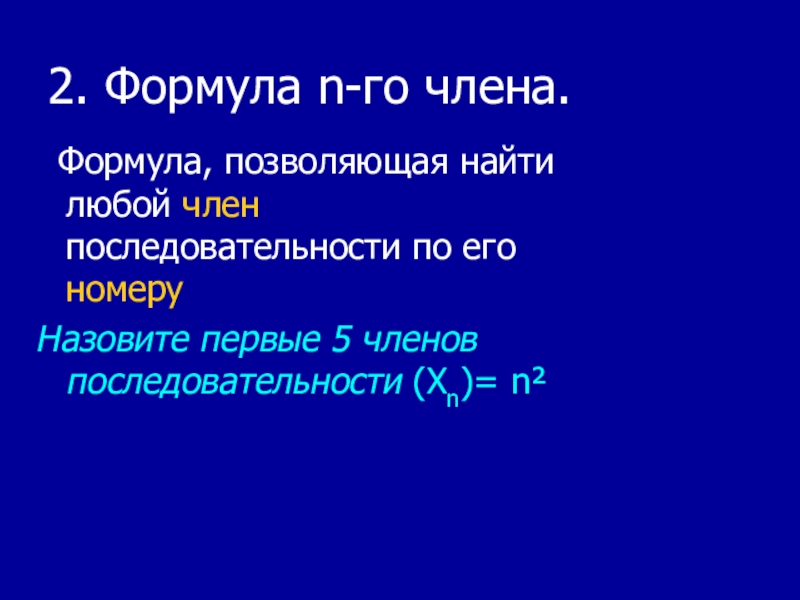 2. Формула n-го члена.

Формула, позволяющая найти любой член последовательности по его номеру

Назовите первые 5 членов последовательности $(X_n) = n^2$